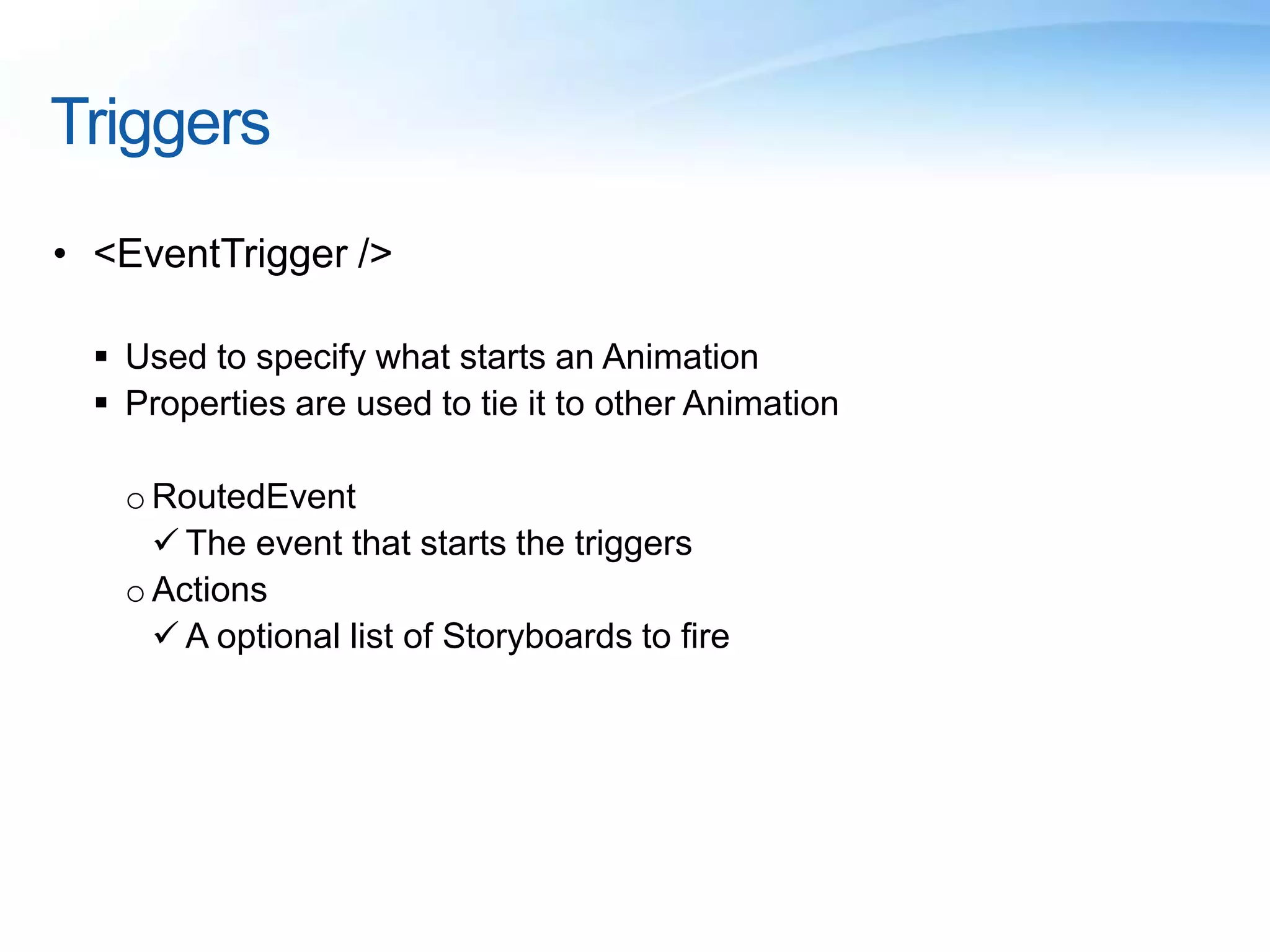 Triggers

• <EventTrigger />

▪ Used to specify what starts an Animation
▪ Properties are used to tie it to other Animation

o RoutedEvent
✓ The event that starts the triggers
o Actions
✓ A optional list of Storyboards to fire